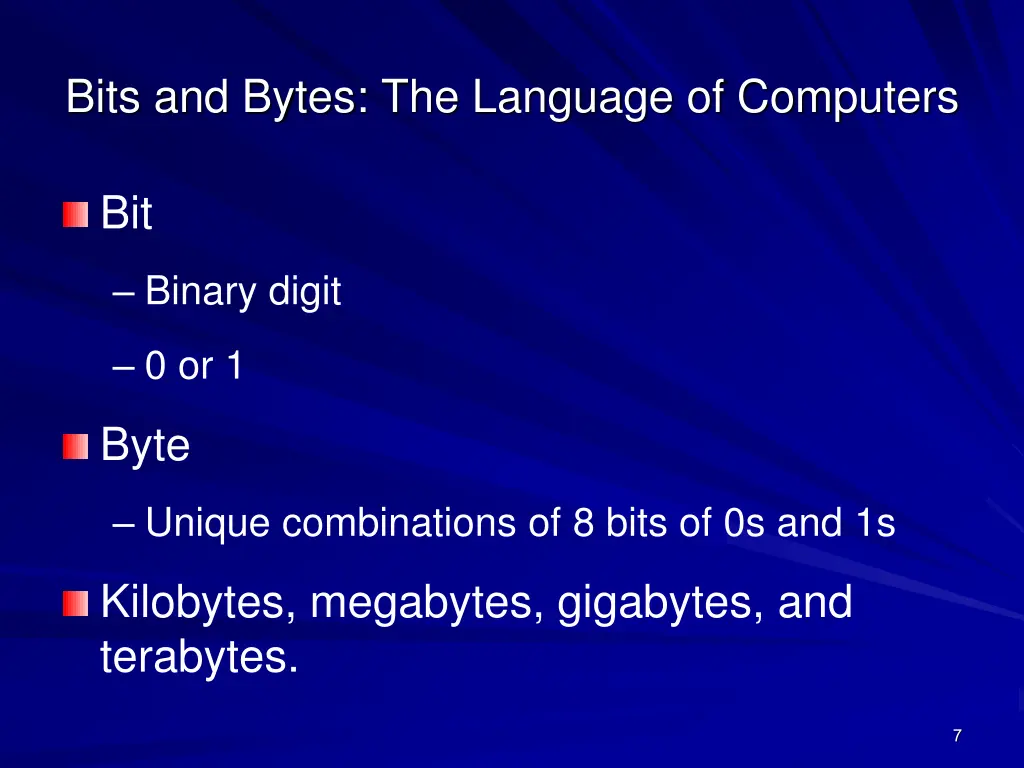 Bits and Bytes: The Language of Computers

Bit

– Binary digit

– 0 or 1

Byte

– Unique combinations of 8 bits of 0s and 1s

Kilobytes, megabytes, gigabytes, and terabytes.

7